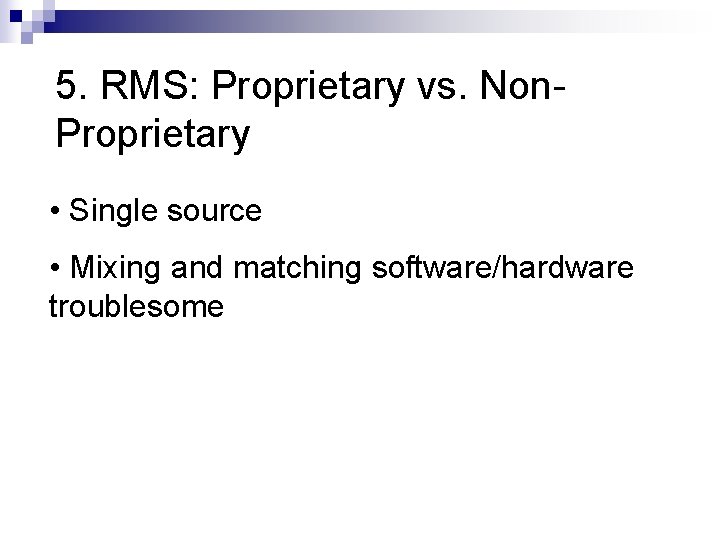 5. RMS: Proprietary vs. Non-Proprietary

• Single source

• Mixing and matching software/hardware troublesome